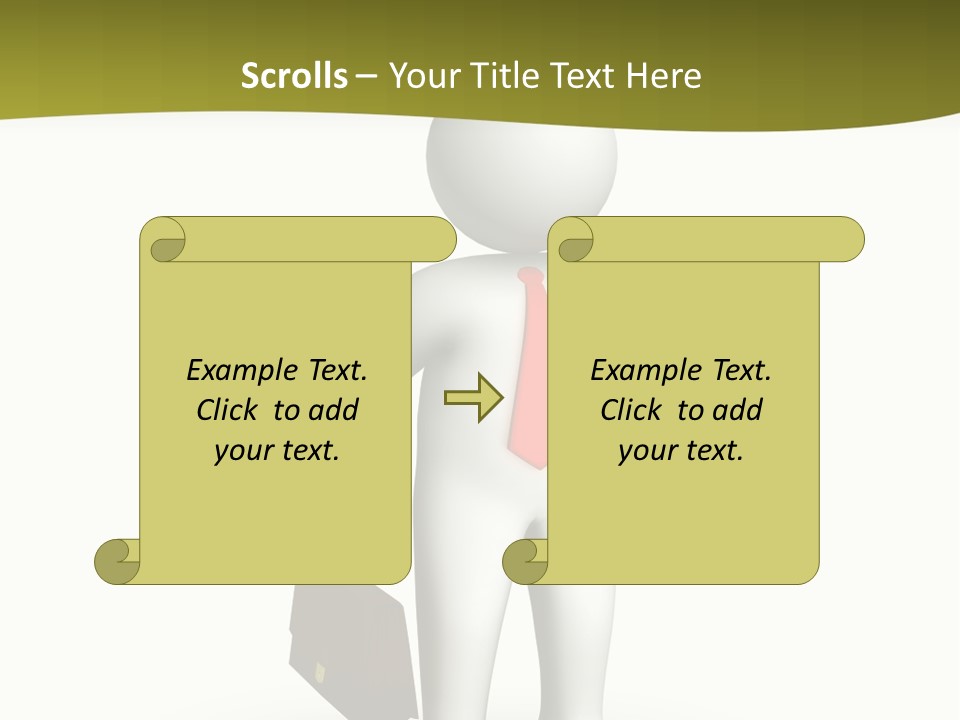 Scrolls – Your Title Text Here

Example Text. Click to add your text.

Example Text. Click to add your text.